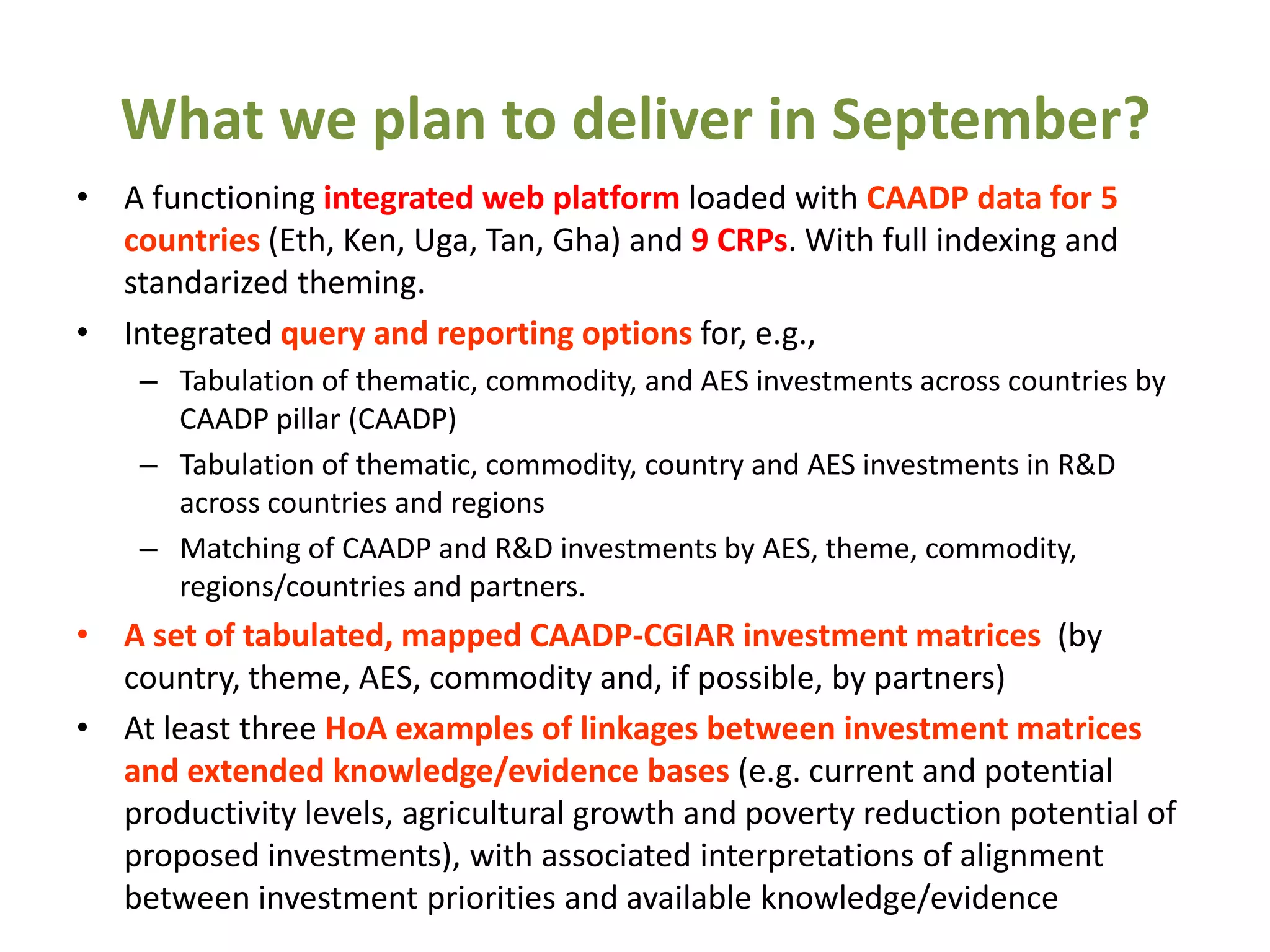 What we plan to deliver in September?

• A functioning integrated web platform loaded with CAADP data for 5 countries (Eth, Ken, Uga, Tan, Gha) and 9 CRPs. With full indexing and standarized theming.

• Integrated query and reporting options for, e.g.,
– Tabulation of thematic, commodity, and AES investments across countries by CAADP pillar (CAADP)
– Tabulation of thematic, commodity, country and AES investments in R&D across countries and regions
– Matching of CAADP and R&D investments by AES, theme, commodity, regions/countries and partners.

• A set of tabulated, mapped CAADP-CGIAR investment matrices (by country, theme, AES, commodity and, if possible, by partners)

• At least three HoA examples of linkages between investment matrices and extended knowledge/evidence bases (e.g. current and potential productivity levels, agricultural growth and poverty reduction potential of proposed investments), with associated interpretations of alignment between investment priorities and available knowledge/evidence